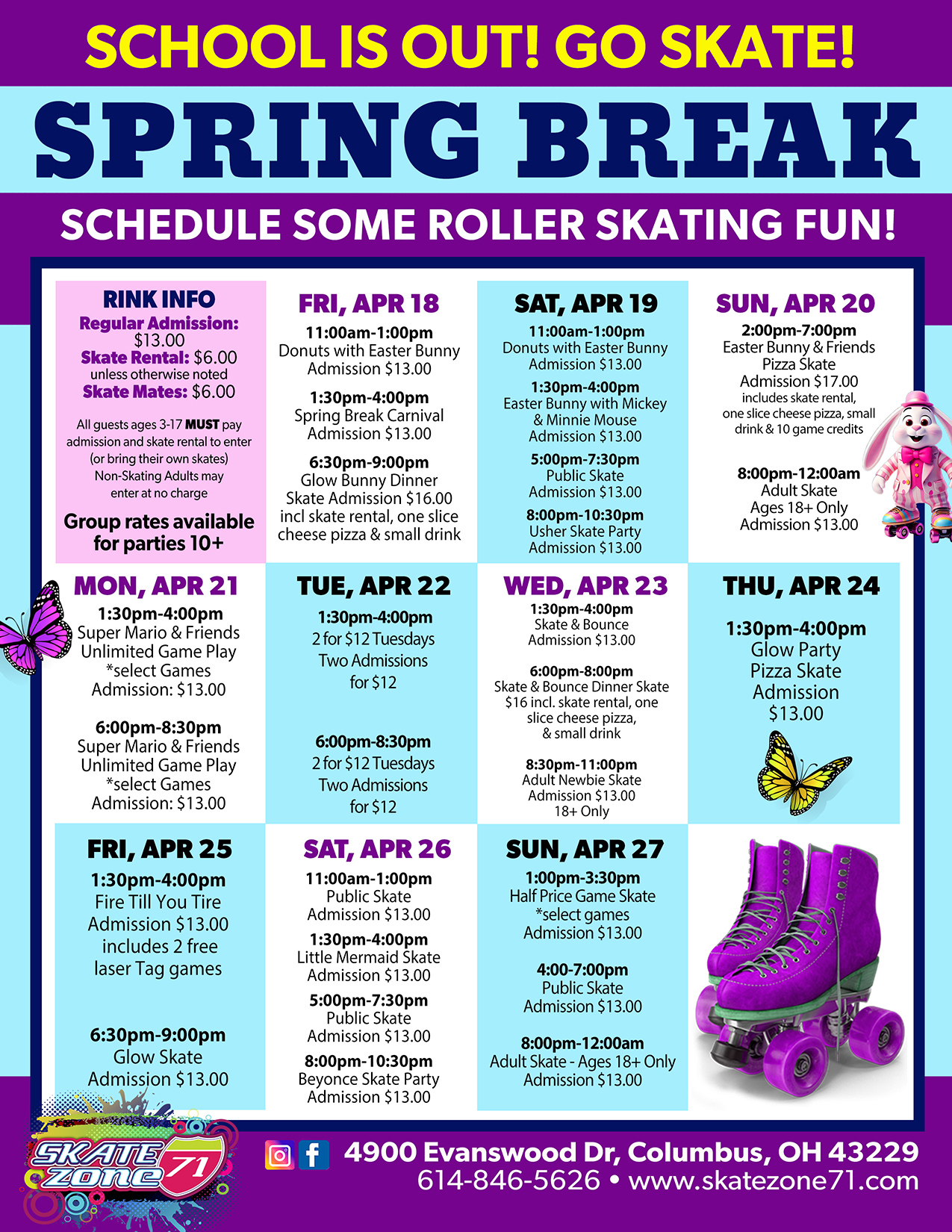 SCHOOL IS OUT! GO SKATE!

SPRING BREAK

SCHEDULE SOME ROLLER SKATING FUN!

RINK INFO
Regular Admission: $13.00
Skate Rental: $6.00 unless otherwise noted
Skate Mates: $6.00

All guests ages 3-17 MUST pay admission and skate rental to enter (or bring their own skates) Non-Skating Adults may enter at no charge

Group rates available for parties 10+

FRI, APR 18
11:00am-1:00pm
Donuts with Easter Bunny
Admission $13.00

1:30pm-4:00pm
Spring Break Carnival
Admission $13.00

6:30pm-9:00pm
Glow Bunny Dinner Skate Admission $16.00 incl skate rental, one slice cheese pizza & small drink

SAT, APR 19
11:00am-1:00pm
Donuts with Easter Bunny
Admission $13.00

1:30pm-4:00pm
Easter Bunny with Mickey & Minnie Mouse
Admission $13.00

5:00pm-7:30pm
Public Skate
Admission $13.00

8:00pm-10:30pm
Usher Skate Party
Admission $13.00

SUN, APR 20
2:00pm-7:00pm
Easter Bunny & Friends
Pizza Skate
Admission $17.00
includes skate rental, one slice cheese pizza, small drink & 10 game credits

8:00pm-12:00am
Adult Skate
Ages 18+ Only
Admission $13.00

MON, APR 21
1:30pm-4:00pm
Super Mario & Friends
Unlimited Game Play
*select Games
Admission: $13.00

6:00pm-8:30pm
Super Mario & Friends
Unlimited Game Play
*select Games
Admission: $13.00

TUE, APR 22
1:30pm-4:00pm
2 for $12 Tuesdays
Two Admissions for $12

6:00pm-8:30pm
2 for $12 Tuesdays
Two Admissions for $12

WED, APR 23
1:30pm-4:00pm
Skate & Bounce
Admission $13.00

6:00pm-8:00pm
Skate & Bounce Dinner Skate $16 incl. skate rental, one slice cheese pizza, & small drink

8:30pm-11:00pm
Adult Newbie Skate
Admission $13.00
18+ Only

THU, APR 24
1:30pm-4:00pm
Glow Party
Pizza Skate
Admission $13.00

FRI, APR 25
1:30pm-4:00pm
Fire Till You Tire
Admission $13.00
includes 2 free laser Tag games

6:30pm-9:00pm
Glow Skate
Admission $13.00

SAT, APR 26
11:00am-1:00pm
Public Skate
Admission $13.00

1:30pm-4:00pm
Little Mermaid Skate
Admission $13.00

5:00pm-7:30pm
Public Skate
Admission $13.00

8:00pm-10:30pm
Beyonce Skate Party
Admission $13.00

SUN, APR 27
1:00pm-3:30pm
Half Price Game Skate
*select games
Admission $13.00

4:00-7:00pm
Public Skate
Admission $13.00

8:00pm-12:00am
Adult Skate - Ages 18+ Only
Admission $13.00

SKATE ZONE 71

4900 Evanswood Dr, Columbus, OH 43229
614-846-5626 • www.skatezone71.com